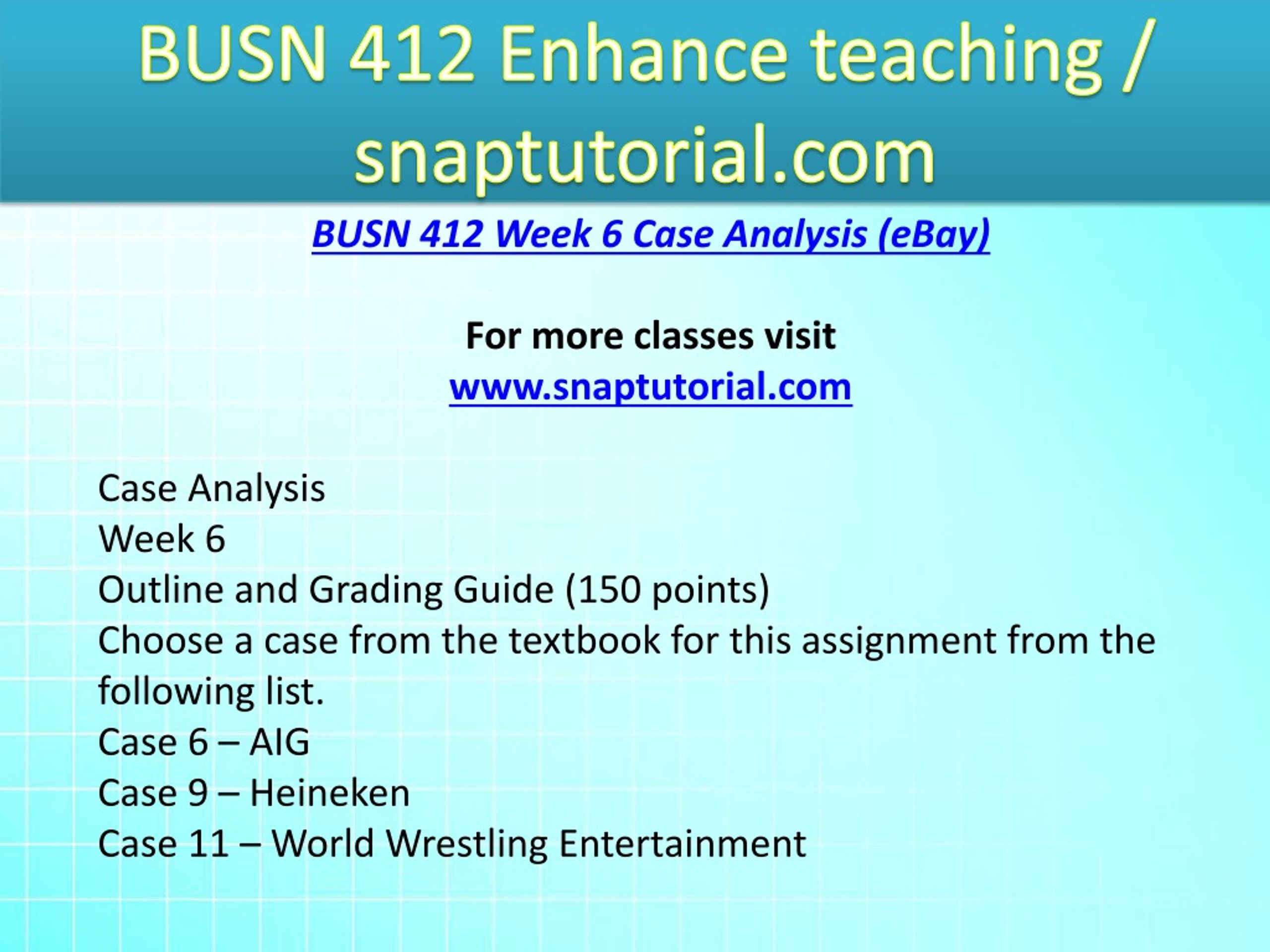 BUSN 412 Enhance teaching / snaptutorial.com

BUSN 412 Week 6 Case Analysis (eBay)

For more classes visit
www.snaptutorial.com

Case Analysis
Week 6
Outline and Grading Guide (150 points)
Choose a case from the textbook for this assignment from the following list.
Case 6 – AIG
Case 9 – Heineken
Case 11 – World Wrestling Entertainment